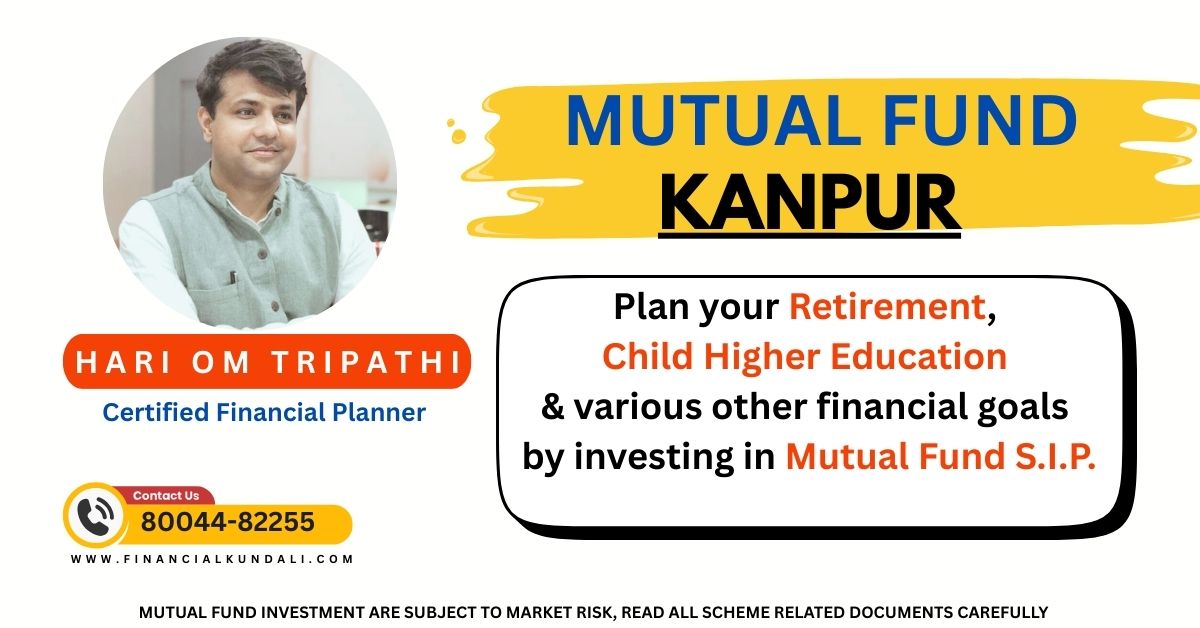 MUTUAL FUND
KANPUR

HARI OM TRIPATHI
Certified Financial Planner

Plan your Retirement, Child Higher Education & various other financial goals by investing in Mutual Fund S.I.P.

Contact Us
80044-82255
WWW.FINANCIALKUNDALI.COM

MUTUAL FUND INVESTMENT ARE SUBJECT TO MARKET RISK, READ ALL SCHEME RELATED DOCUMENTS CAREFULLY